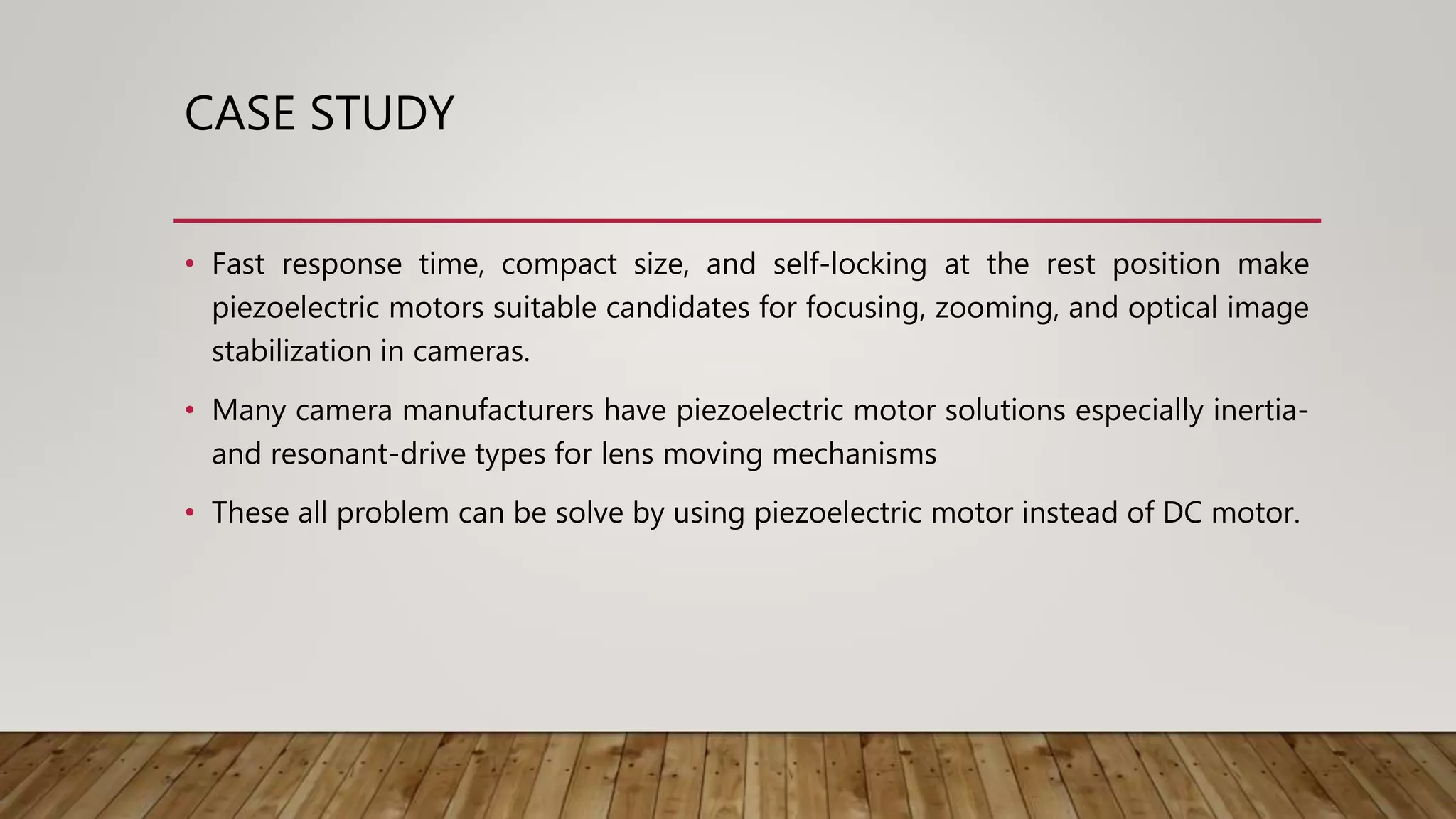 CASE STUDY

• Fast response time, compact size, and self-locking at the rest position make piezoelectric motors suitable candidates for focusing, zooming, and optical image stabilization in cameras.

• Many camera manufacturers have piezoelectric motor solutions especially inertia- and resonant-drive types for lens moving mechanisms

• These all problem can be solve by using piezoelectric motor instead of DC motor.